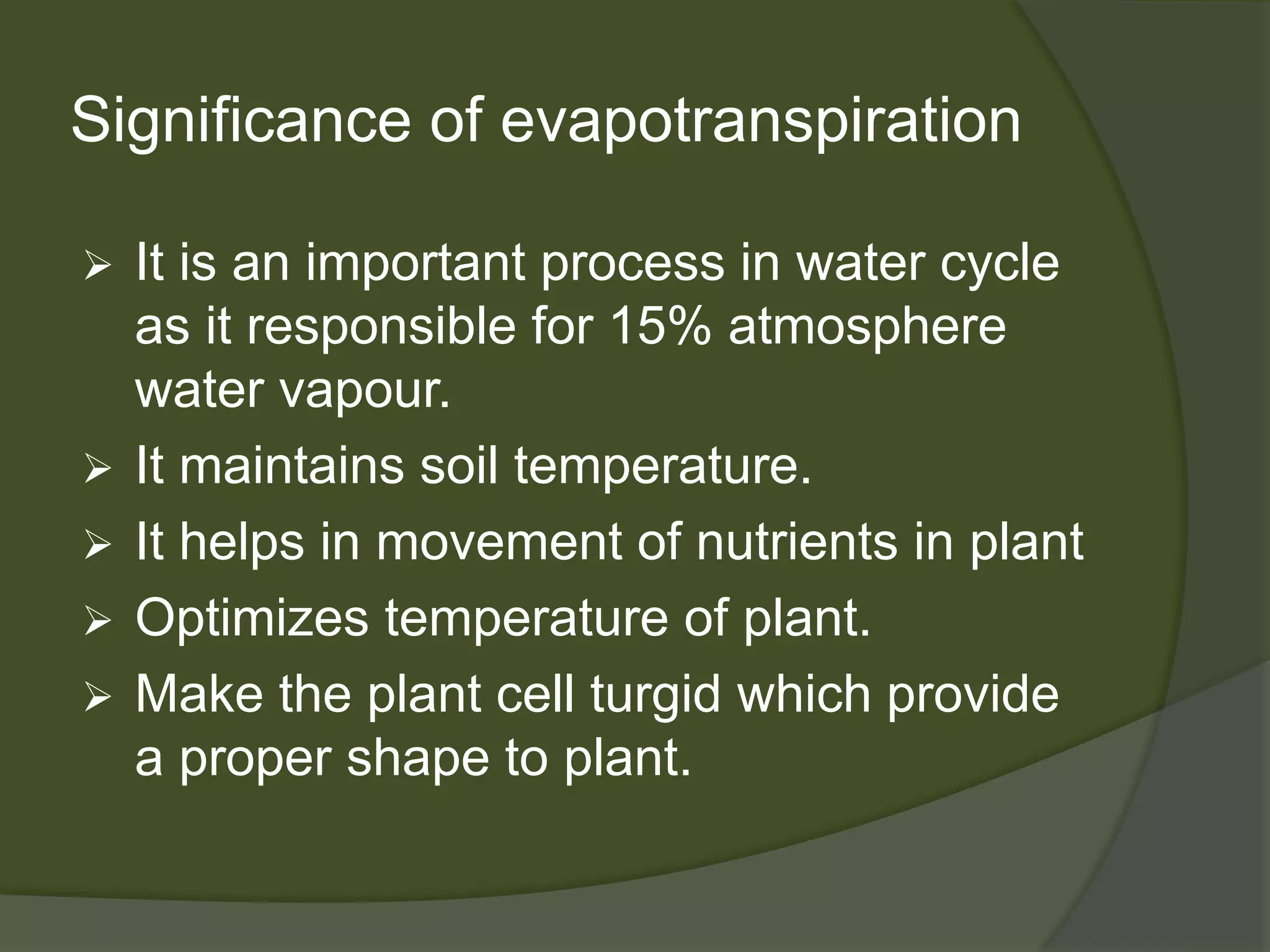 Significance of evapotranspiration

➢ It is an important process in water cycle as it responsible for 15% atmosphere water vapour.
➢ It maintains soil temperature.
➢ It helps in movement of nutrients in plant
➢ Optimizes temperature of plant.
➢ Make the plant cell turgid which provide a proper shape to plant.